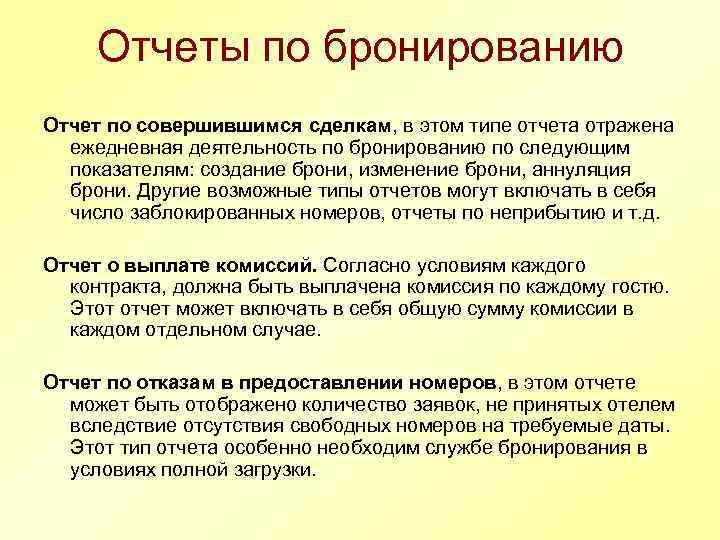 Отчеты по бронированию

Отчет по совершившимся сделкам, в этом типе отчета отражена ежедневная деятельность по бронированию по следующим показателям: создание брони, изменение брони, аннуляция брони. Другие возможные типы отчетов могут включать в себя число заблокированных номеров, отчеты по неприбытию и т.д.

Отчет о выплате комиссий. Согласно условиям каждого контракта, должна быть выплачена комиссия по каждому гостю. Этот отчет может включать в себя общую сумму комиссии в каждом отдельном случае.

Отчет по отказам в предоставлении номеров, в этом отчете может быть отображено количество заявок, не принятых отелем вследствие отсутствия свободных номеров на требуемые даты. Этот тип отчета особенно необходим службе бронирования в условиях полной загрузки.